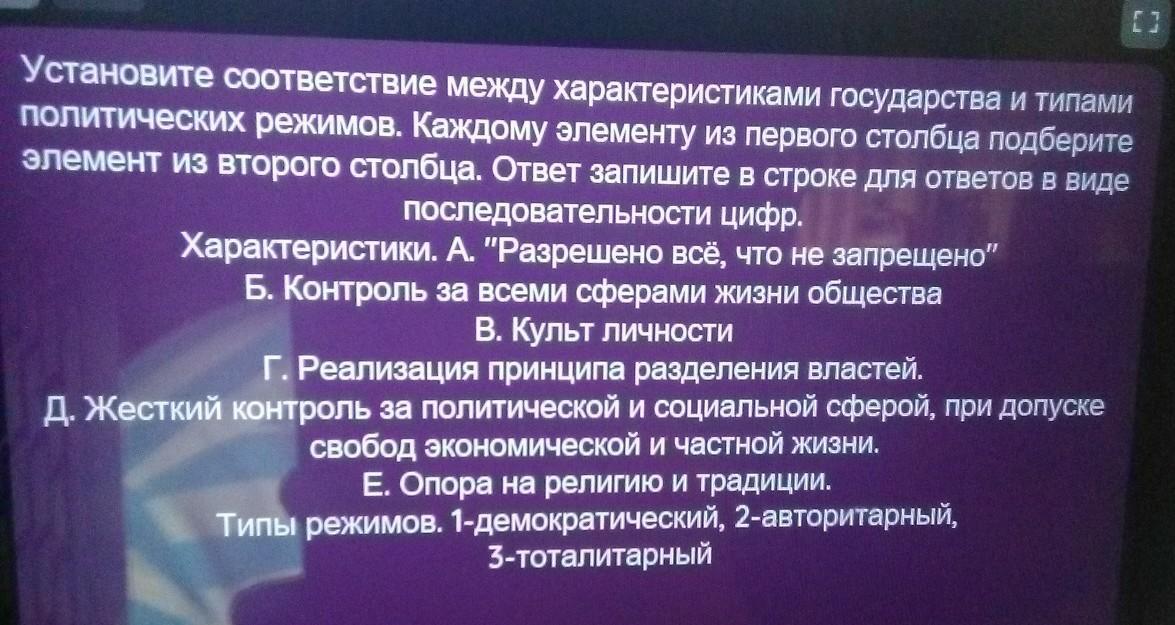 Установите соответствие между характеристиками государства и типами политических режимов. Каждому элементу из первого столбца подберите элемент из второго столбца. Ответ запишите в строке для ответов в виде последовательности цифр.

Характеристики. А. "Разрешено всё, что не запрещено"

Б. Контроль за всеми сферами жизни общества

В. Культ личности

Г. Реализация принципа разделения властей.

Д. Жесткий контроль за политической и социальной сферой, при допуске свобод экономической и частной жизни.

Е. Опора на религию и традиции.

Типы режимов. 1-демократический, 2-авторитарный, 3-тоталитарный